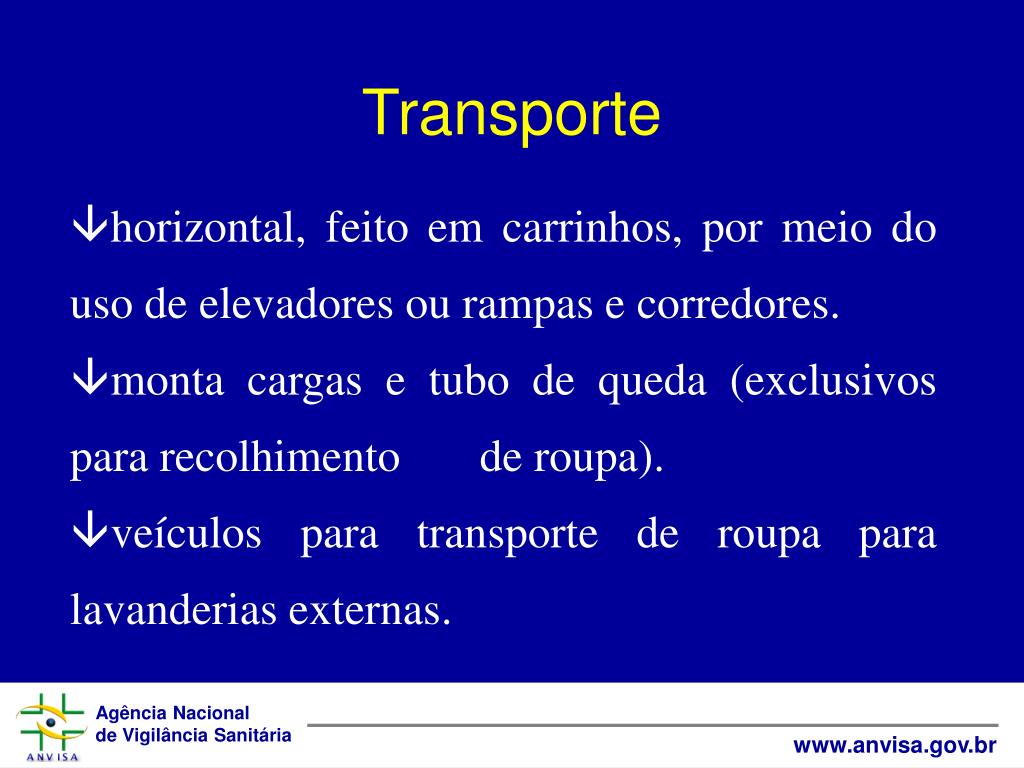 Transporte

↓horizontal, feito em carrinhos, por meio do uso de elevadores ou rampas e corredores.

↓monta cargas e tubo de queda (exclusivos para recolhimento de roupa).

↓veículos para transporte de roupa para lavanderias externas.

ANVISA
Agência Nacional de Vigilância Sanitária

www.anvisa.gov.br